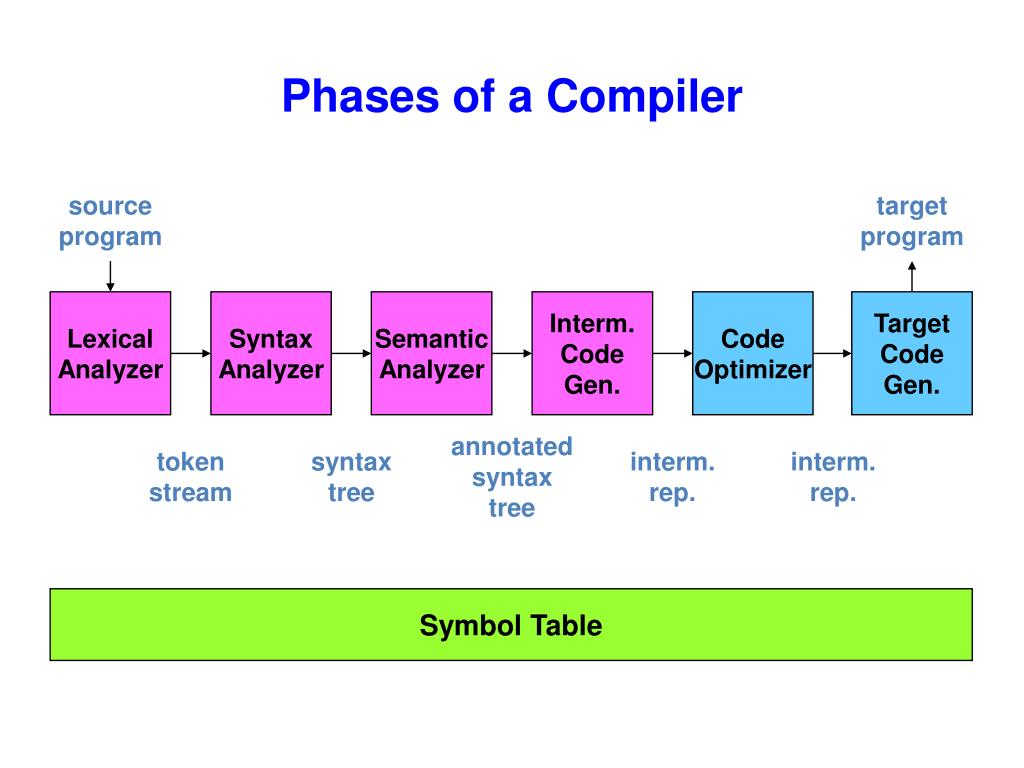 Phases of a Compiler

source program

target program

Lexical Analyzer

Syntax Analyzer

Semantic Analyzer

Interm. Code Gen.

Code Optimizer

Target Code Gen.

token stream

syntax tree

annotated syntax tree

interm. rep.

interm. rep.

Symbol Table